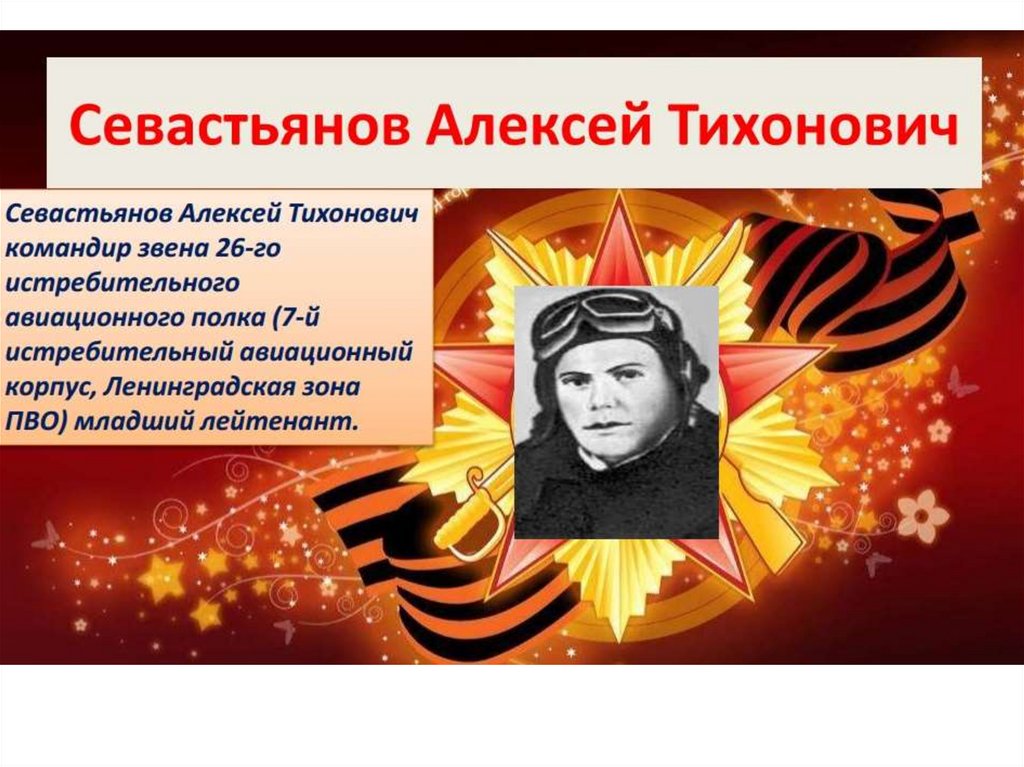 Севастьянов Алексей Тихонович

Севастьянов Алексей Тихонович командир звена 26-го истребительного авиационного полка (7-й истребительный авиационный корпус, Ленинградская зона ПВО) младший лейтенант.